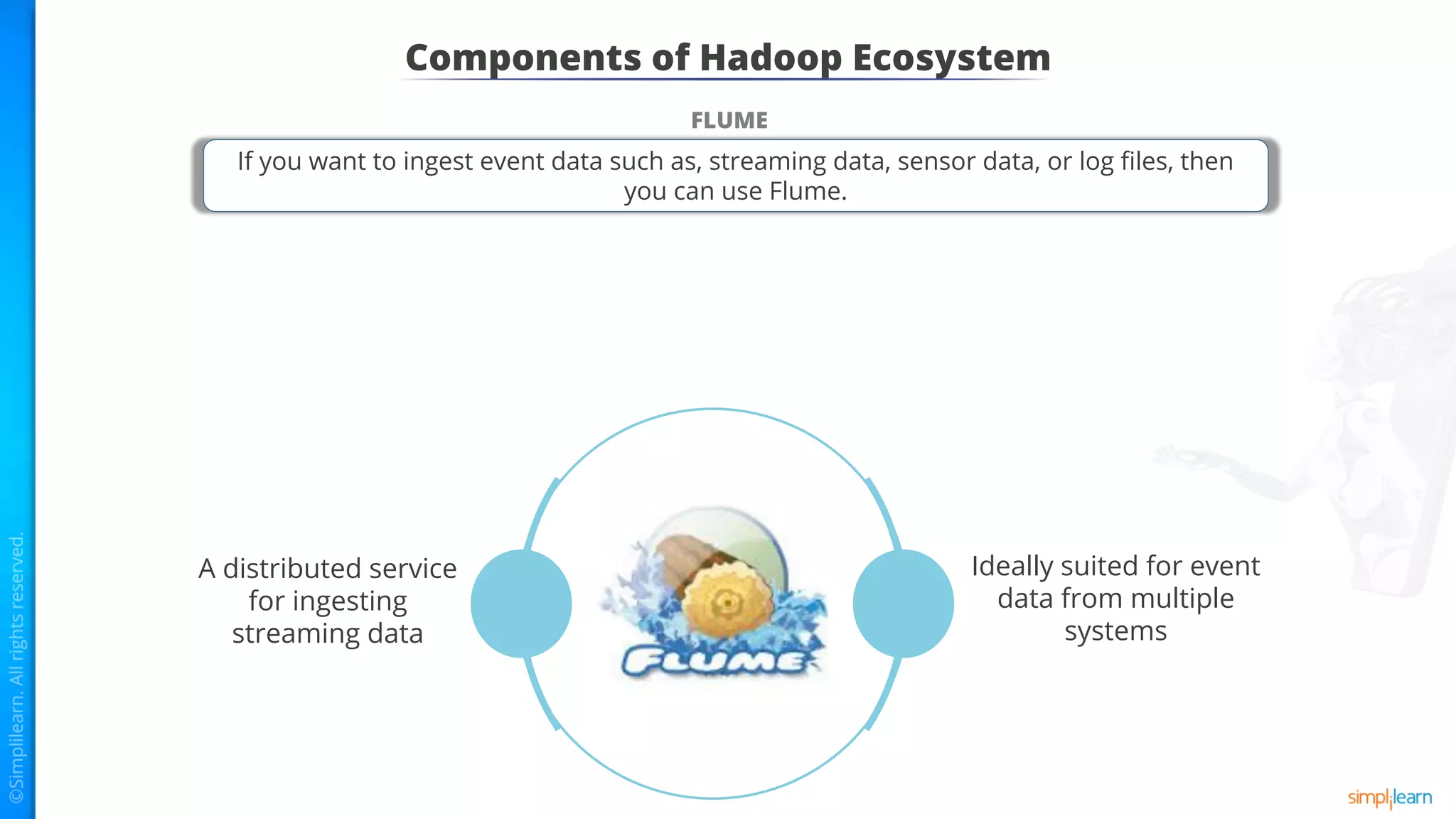 Components of Hadoop Ecosystem

FLUME

If you want to ingest event data such as, streaming data, sensor data, or log files, then you can use Flume.

A distributed service for ingesting streaming data

FLUME

Ideally suited for event data from multiple systems

©Simplilearn. All rights reserved.

simplilearn